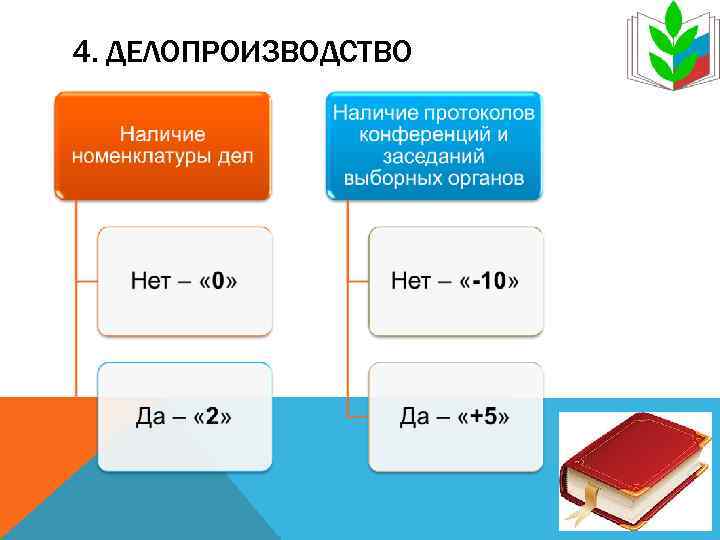 4. ДЕЛОПРОИЗВОДСТВО

Наличие номенклатуры дел

Нет – «0»

Да – «2»

Наличие протоколов конференций и заседаний выборных органов

Нет – «-10»

Да – «+5»